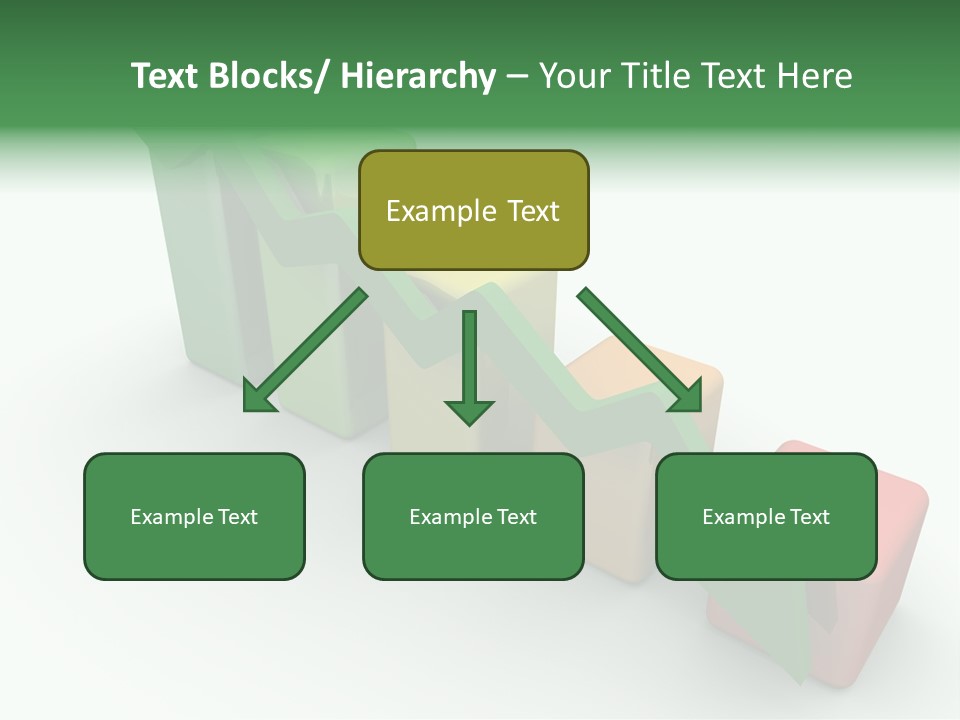 Text Blocks/ Hierarchy – Your Title Text Here

Example Text

Example Text

Example Text

Example Text